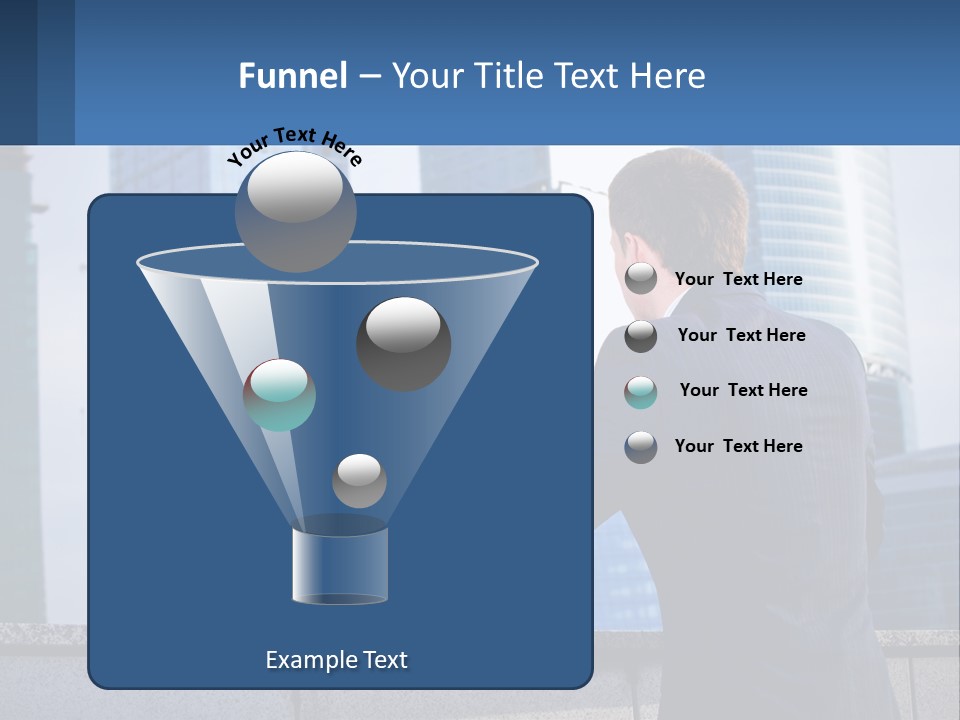 Funnel – Your Title Text Here

Your Text Here

Your Text Here

Your Text Here

Your Text Here

Your Text Here

Example Text